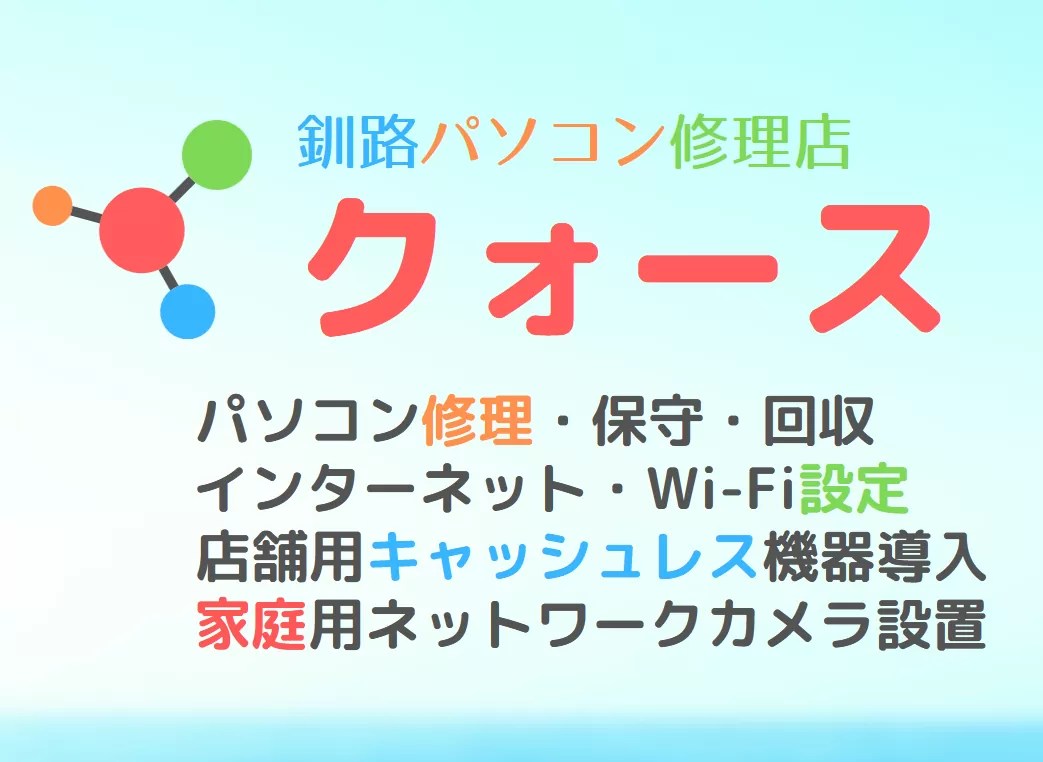 釧路パソコン修理店
クォース

パソコン修理・保守・回収
インターネット・Wi-Fi設定
店舗用キャッシュレス機器導入
家庭用ネットワークカメラ設置